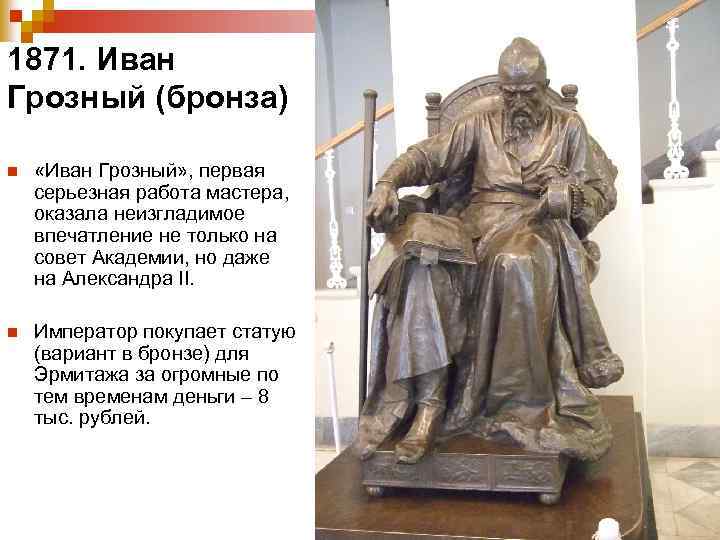 1871. Иван Грозный (бронза)

«Иван Грозный», первая серьезная работа мастера, оказала неизгладимое впечатление не только на совет Академии, но даже на Александра II.

Император покупает статую (вариант в бронзе) для Эрмитажа за огромные по тем временам деньги – 8 тыс. рублей.